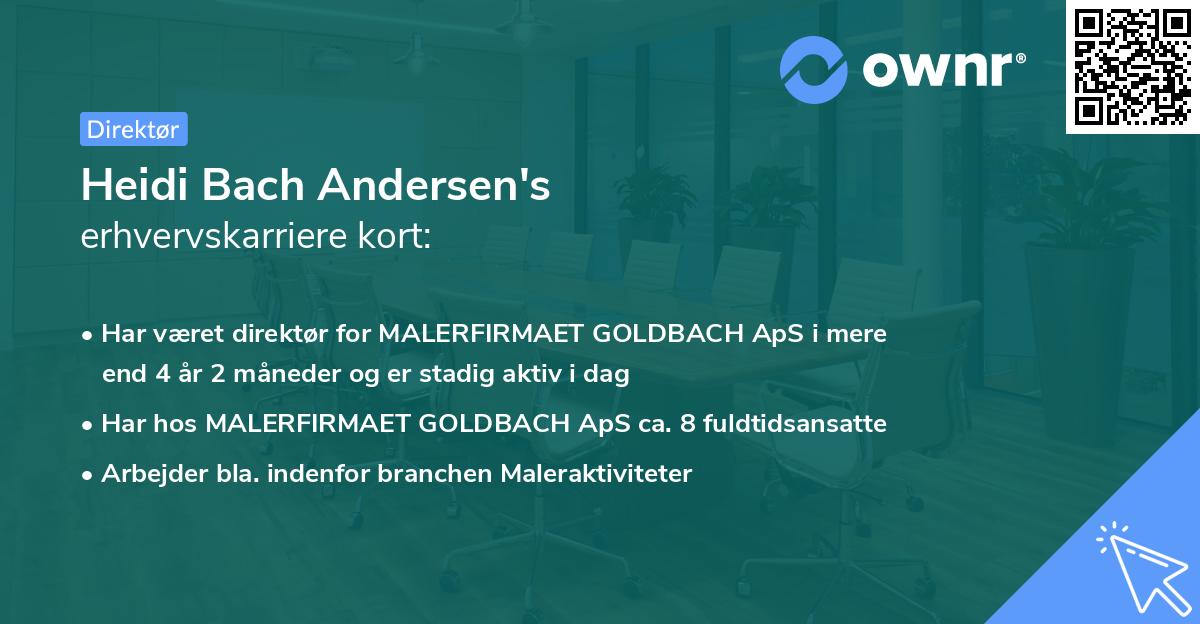 ownr®

Direktør

Heidi Bach Andersen's
erhvervskarriere kort:

• Har været direktør for MALERFIRMAET GOLDBACH ApS i mere end 4 år 2 måneder og er stadig aktiv i dag

• Har hos MALERFIRMAET GOLDBACH ApS ca. 8 fuldtidsansatte

• Arbejder bla. indenfor branchen Maleraktiviteter